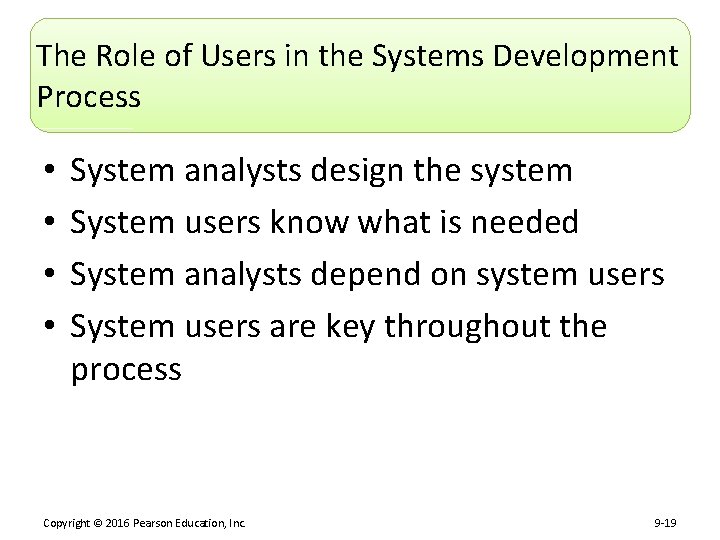 The Role of Users in the Systems Development Process

• System analysts design the system
• System users know what is needed
• System analysts depend on system users
• System users are key throughout the process

Copyright © 2016 Pearson Education, Inc.

9-19